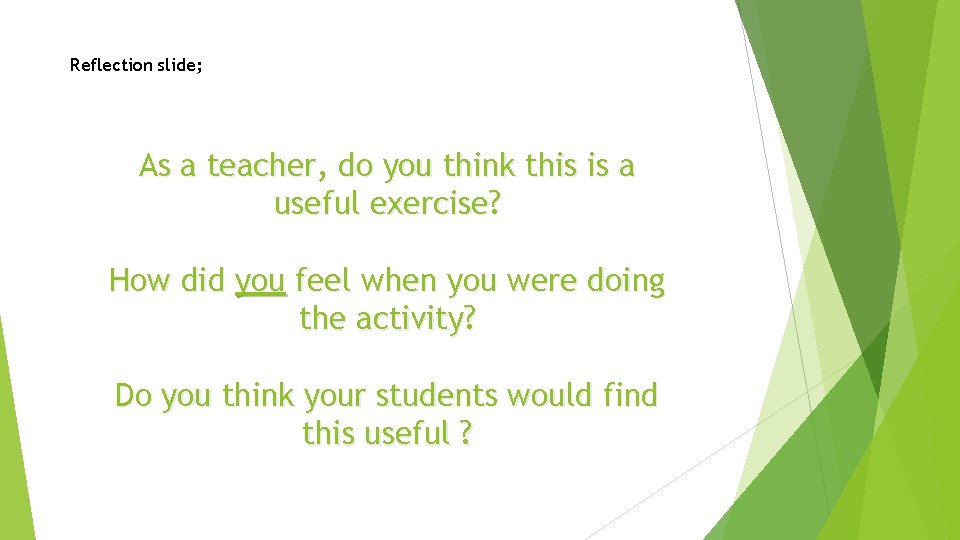 Reflection slide;

As a teacher, do you think this is a useful exercise?

How did you feel when you were doing the activity?

Do you think your students would find this useful ?